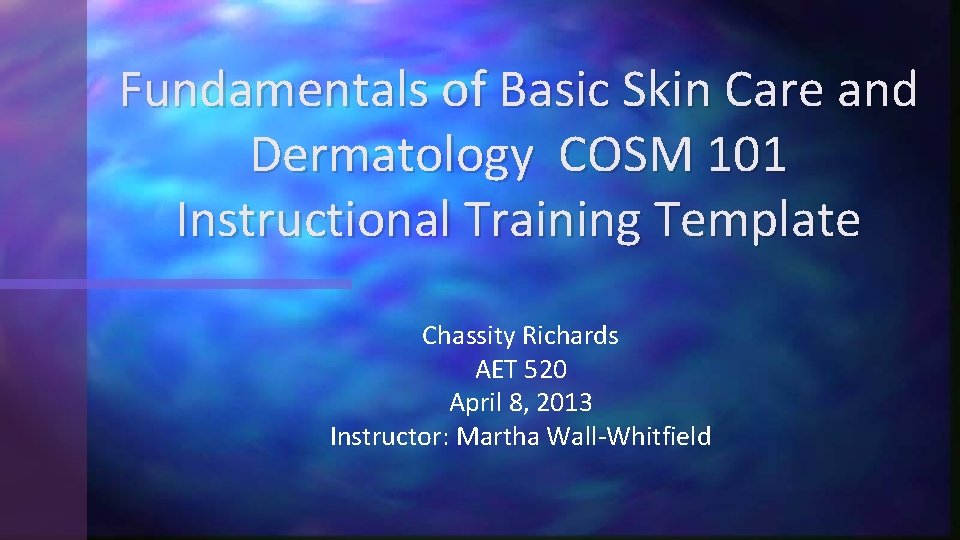 Fundamentals of Basic Skin Care and Dermatology COSM 101 Instructional Training Template

Chassity Richards
AET 520
April 8, 2013
Instructor: Martha Wall-Whitfield